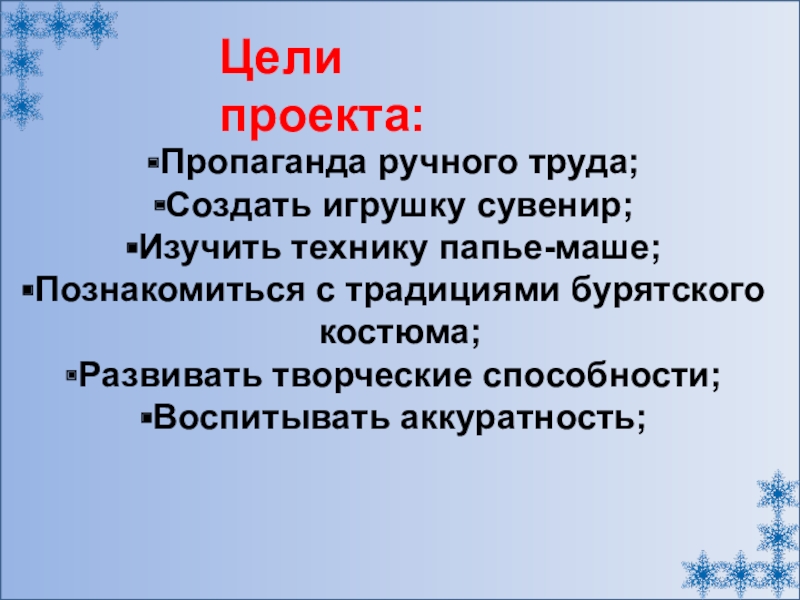 Цели проекта:

▪Пропаганда ручного труда;
▪Создать игрушку сувенир;
▪Изучить технику папье-маше;
▪Познакомиться с традициями бурятского костюма;
▪Развивать творческие способности;
▪Воспитывать аккуратность;